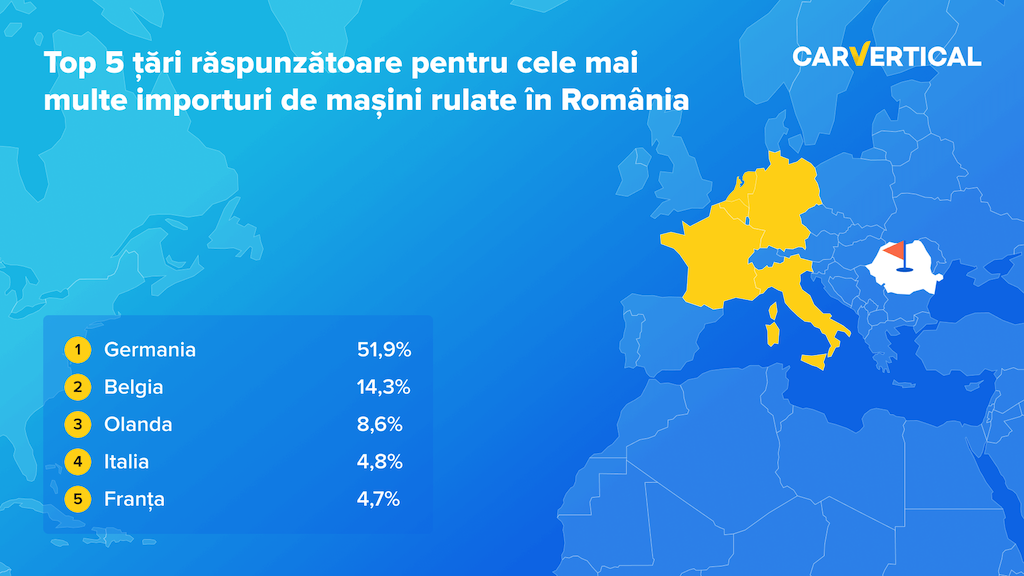 Top 5 țări răspunzătoare pentru cele mai multe importuri de mașini rulate în România

CARVERTICAL

| | | |
|---|---|---|
| 1 | Germania | 51,9% |
| 2 | Belgia | 14,3% |
| 3 | Olanda | 8,6% |
| 4 | Italia | 4,8% |
| 5 | Franța | 4,7% |